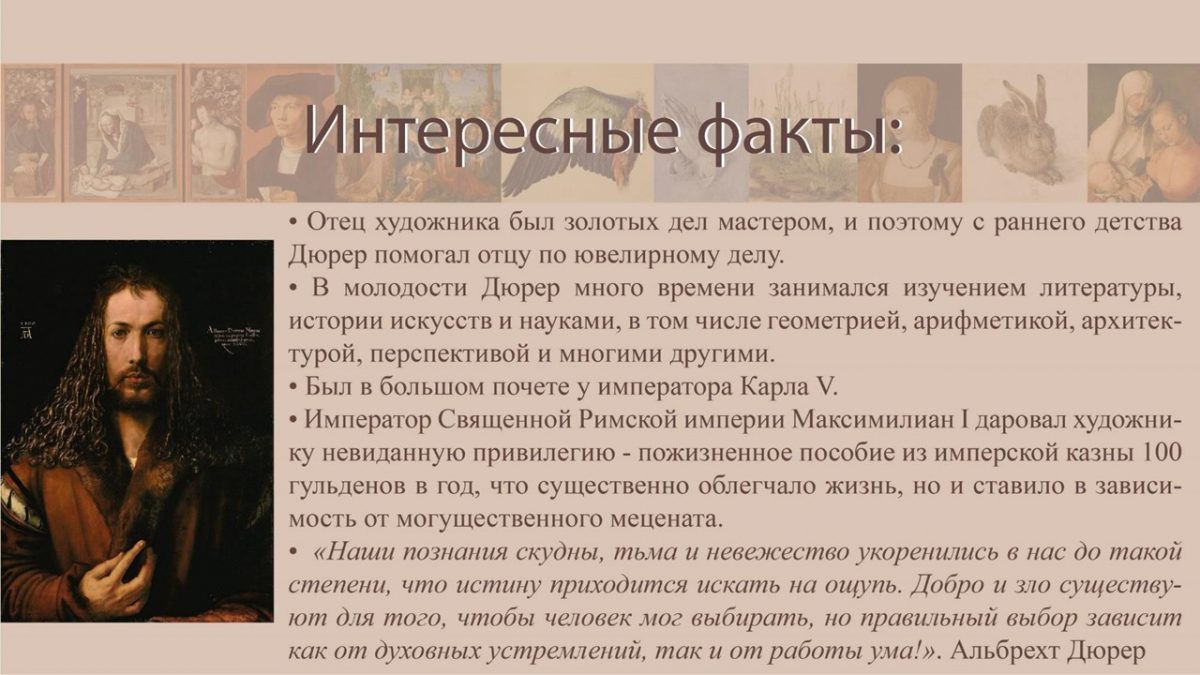 Интересные факты:

• Отец художника был золотых дел мастером, и поэтому с раннего детства Дюрер помогал отцу по ювелирному делу.
• В молодости Дюрер много времени занимался изучением литературы, истории искусств и науками, в том числе геометрией, арифметикой, архитектурой, перспективой и многими другими.
• Был в большом почете у императора Карла V.
• Император Священной Римской империи Максимилиан I даровал художнику невиданную привилегию - пожизненное пособие из имперской казны 100 гульденов в год, что существенно облегчало жизнь, но и ставило в зависимость от могущественного мецената.
• «Наши познания скудны, тьма и невежество укоренились в нас до такой степени, что истину приходится искать на ощупь. Добро и зло существуют для того, чтобы человек мог выбирать, но правильный выбор зависит как от духовных устремлений, так и от работы ума!». Альбрехт Дюрер